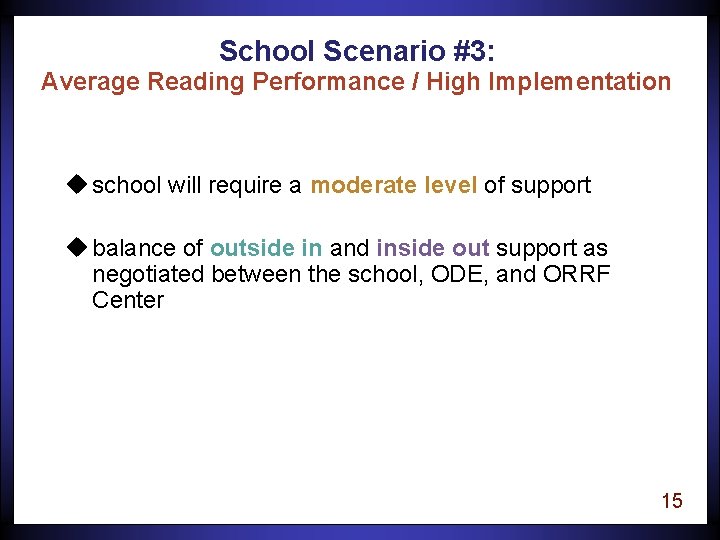 School Scenario #3:
Average Reading Performance / High Implementation

◆ school will require a moderate level of support

◆ balance of outside in and inside out support as negotiated between the school, ODE, and ORRF Center

15